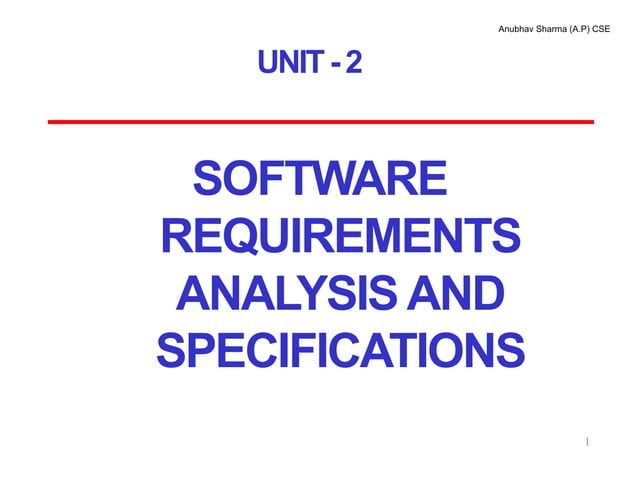 Anubhav Sharma (A.P) CSE

UNIT - 2

SOFTWARE REQUIREMENTS ANALYSIS AND SPECIFICATIONS

1